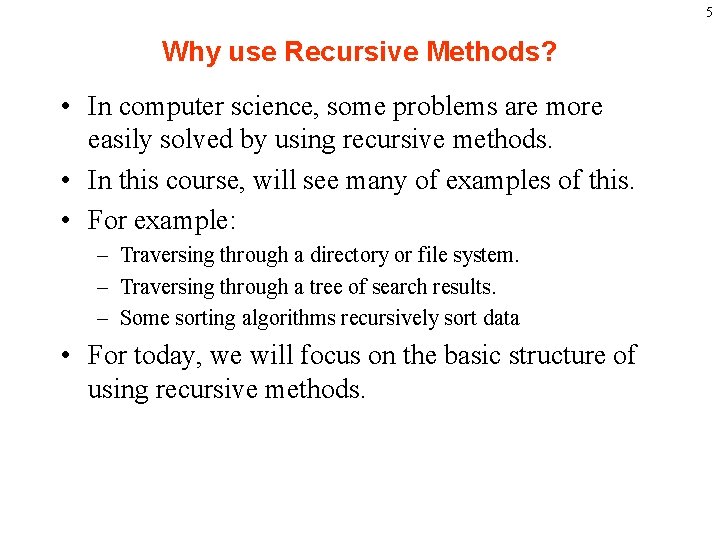 5

Why use Recursive Methods?

• In computer science, some problems are more easily solved by using recursive methods.
• In this course, will see many of examples of this.
• For example:
– Traversing through a directory or file system.
– Traversing through a tree of search results.
– Some sorting algorithms recursively sort data
• For today, we will focus on the basic structure of using recursive methods.